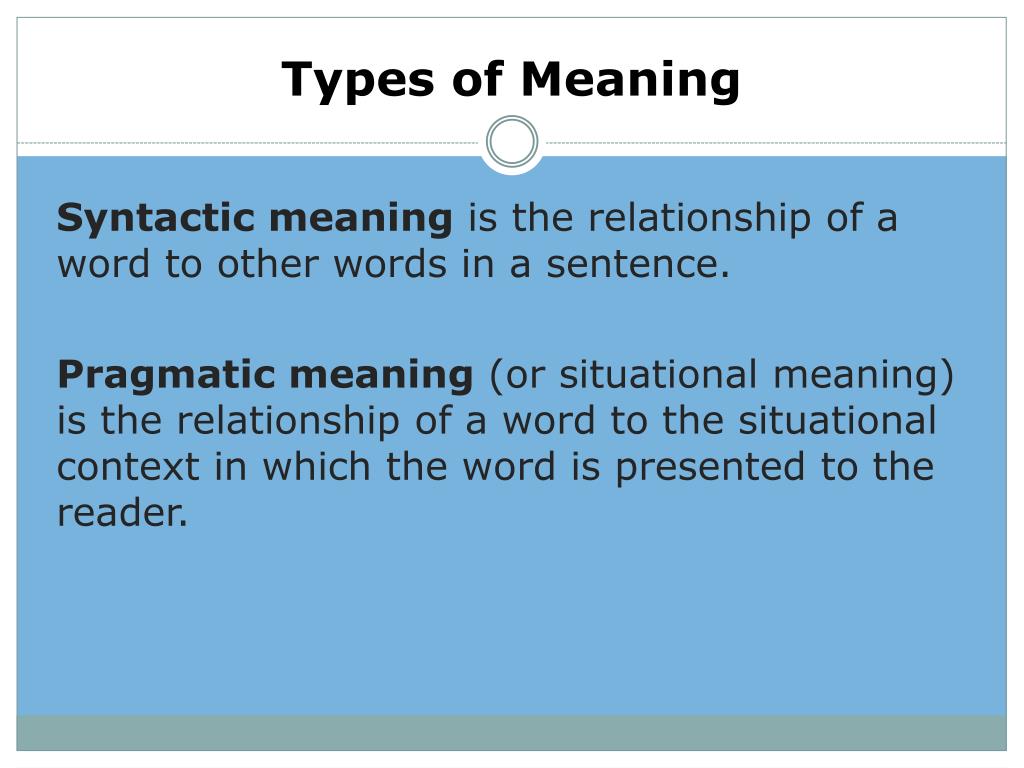 Types of Meaning

Syntactic meaning is the relationship of a word to other words in a sentence.

Pragmatic meaning (or situational meaning) is the relationship of a word to the situational context in which the word is presented to the reader.